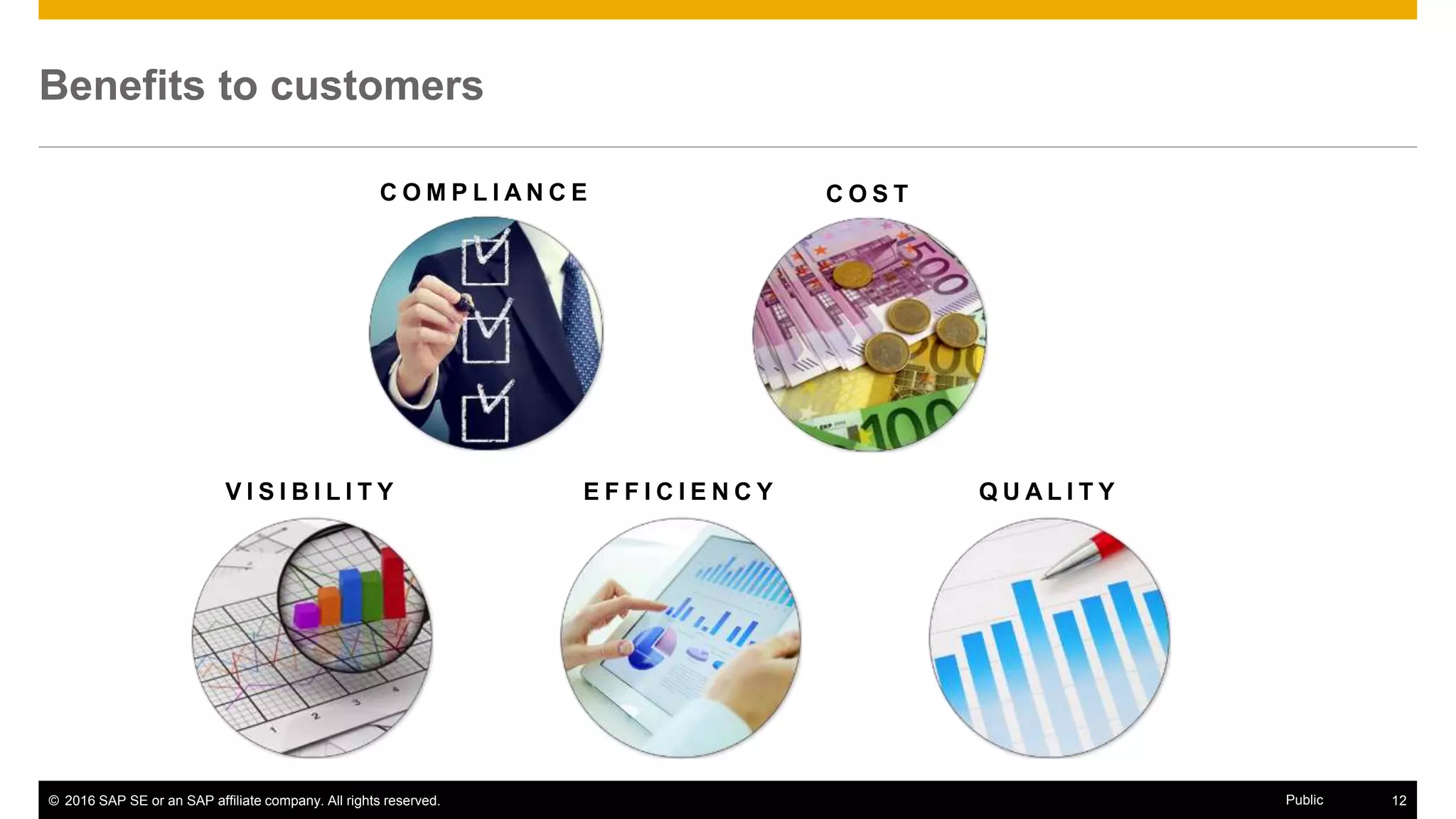 Benefits to customers

COMPLIANCE

COST

VISIBILITY

EFFICIENCY

QUALITY

© 2016 SAP SE or an SAP affiliate company. All rights reserved.

Public

12